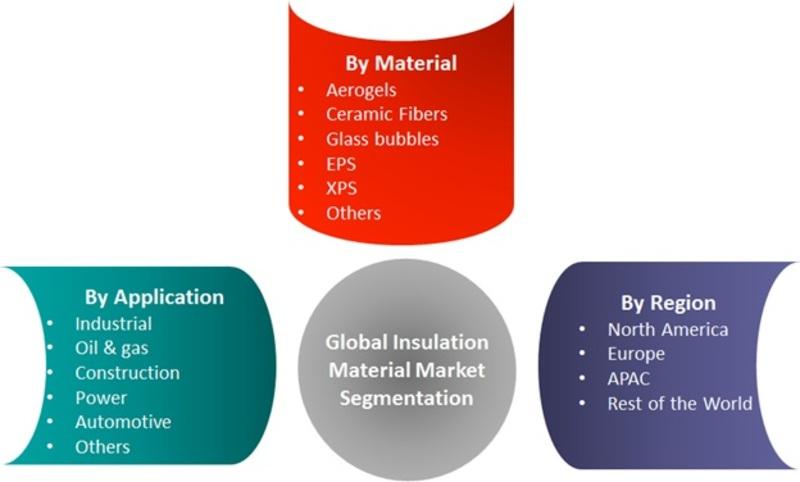 By Material
• Aerogels
• Ceramic Fibers
• Glass bubbles
• EPS
• XPS
• Others

By Application
• Industrial
• Oil & gas
• Construction
• Power
• Automotive
• Others

Global Insulation Material Market Segmentation

By Region
• North America
• Europe
• APAC
• Rest of the World